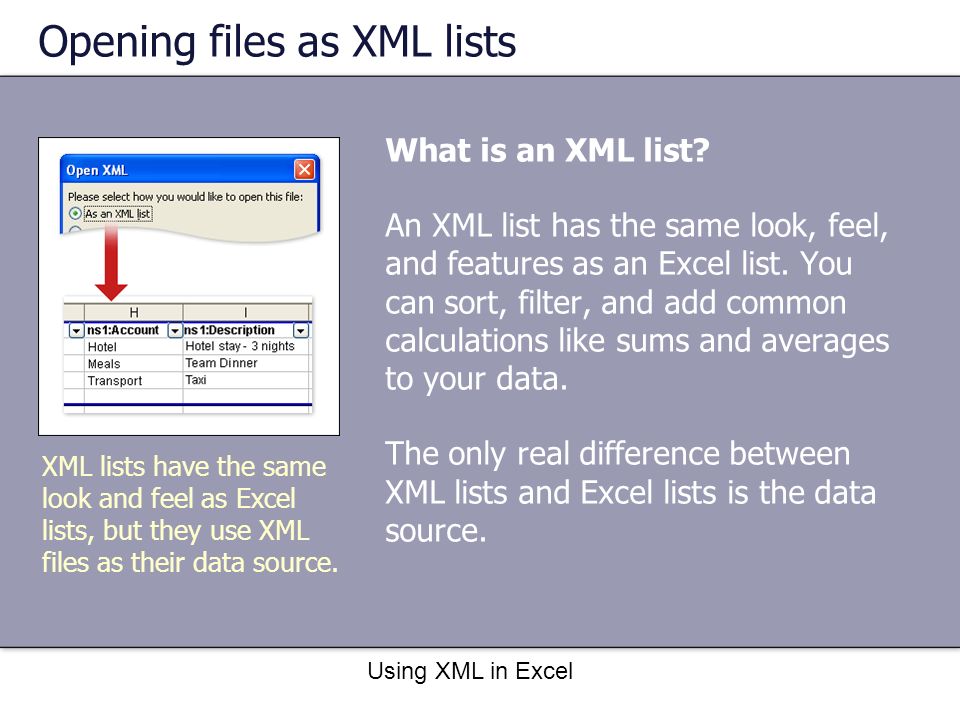 Opening files as XML lists

Open XML

Please select how you would like to open this file:

As an XML list

| H | I |
|---|---|
| ns1:Account | ns1:Description |
| Hotel | Hotel stay - 3 nights |
| Meals | Team Dinner |
| Transport | Taxi |

XML lists have the same look and feel as Excel lists, but they use XML files as their data source.

What is an XML list?

An XML list has the same look, feel, and features as an Excel list. You can sort, filter, and add common calculations like sums and averages to your data.

The only real difference between XML lists and Excel lists is the data source.

Using XML in Excel